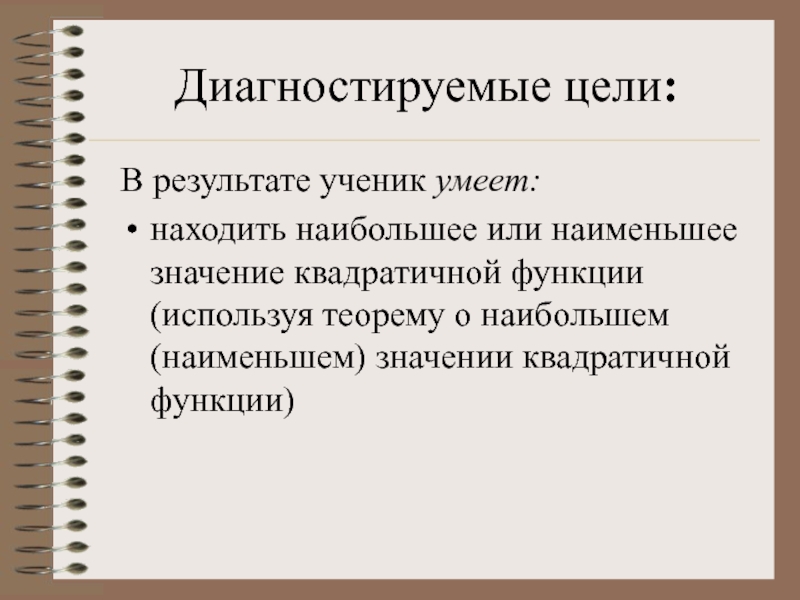 Диагностируемые цели:

В результате ученик умеет:

• находить наибольшее или наименьшее значение квадратичной функции (используя теорему о наибольшем (наименьшем) значении квадратичной функции)